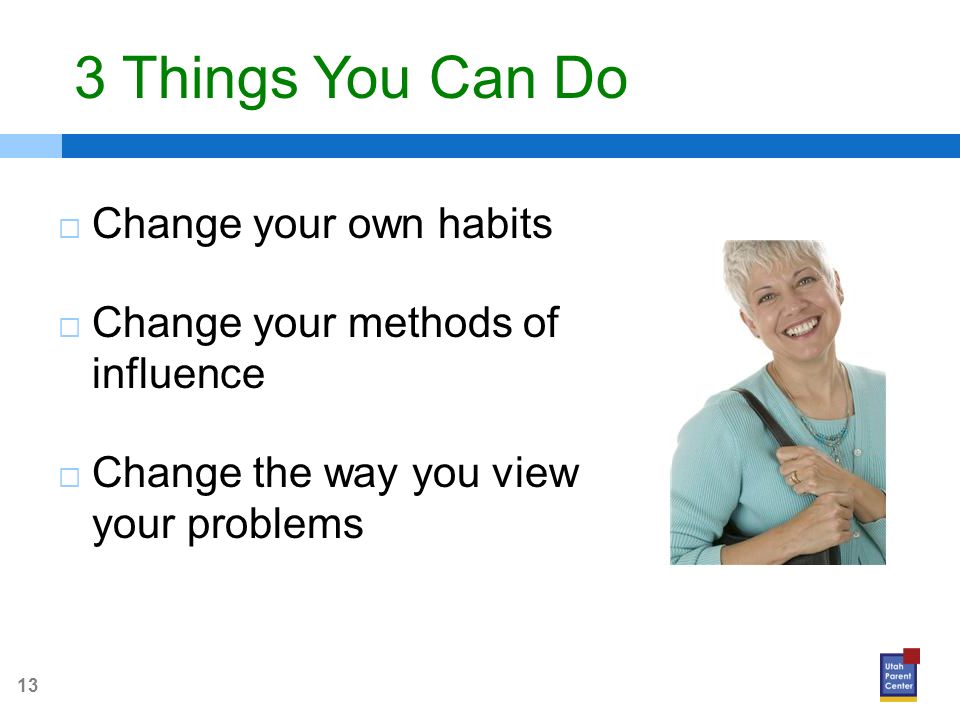 3 Things You Can Do

□ Change your own habits

□ Change your methods of influence

□ Change the way you view your problems

13

Utah Parent Center